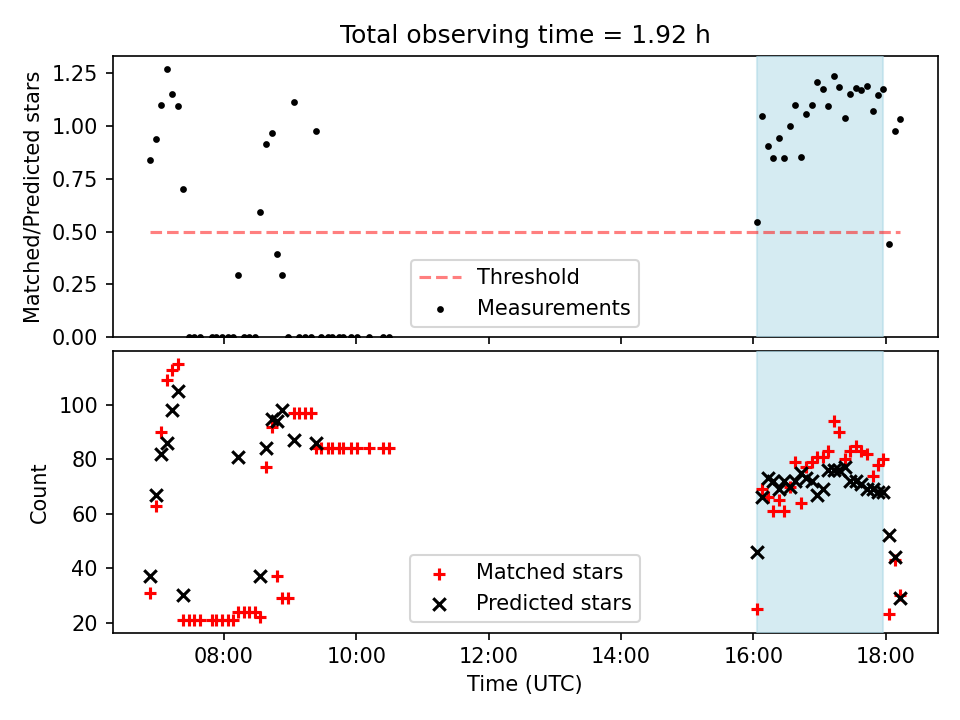 Total observing time = 1.92 h

Matched/Predicted stars

1.25
1.00
0.75
0.50
0.25
0.00

Threshold
Measurements

Count

100
80
60
40
20

Matched stars
Predicted stars

08:00
10:00
12:00
14:00
16:00
18:00

Time (UTC)